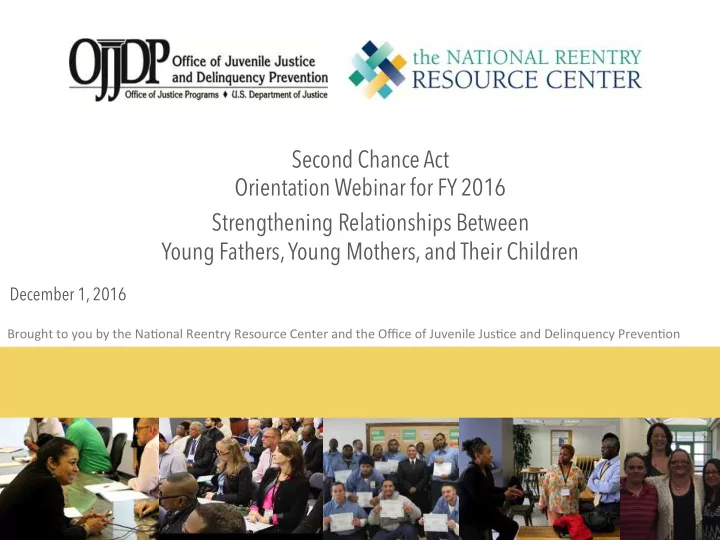 OJJDP Office of Juvenile Justice and Delinquency Prevention
Office of Justice Programs ♦ U.S. Department of Justice

the NATIONAL REENTRY RESOURCE CENTER

Second Chance Act
Orientation Webinar for FY 2016
Strengthening Relationships Between Young Fathers, Young Mothers, and Their Children

December 1, 2016

Brought to you by the National Reentry Resource Center and the Office of Juvenile Justice and Delinquency Prevention